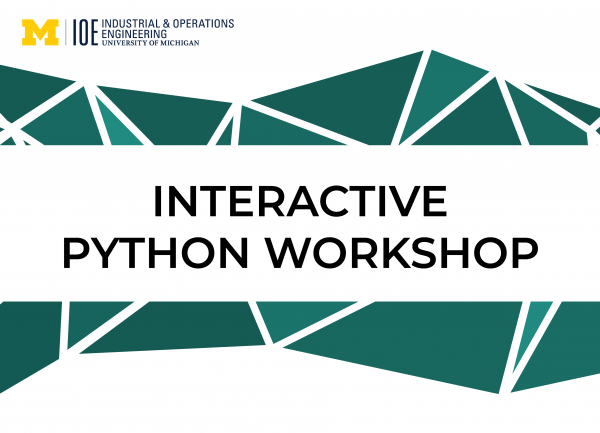 M IOE INDUSTRIAL & OPERATIONS ENGINEERING
UNIVERSITY OF MICHIGAN

INTERACTIVE
PYTHON WORKSHOP